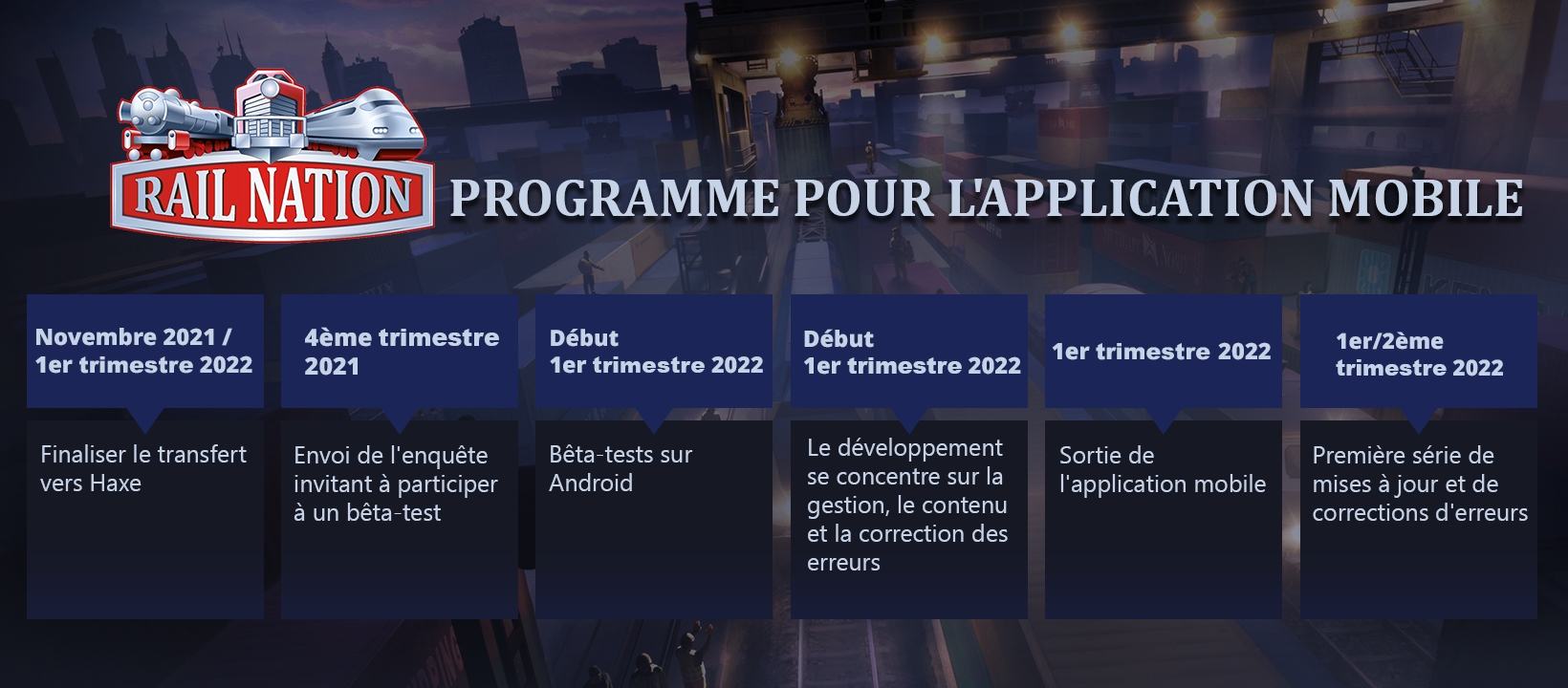 RAIL NATION

PROGRAMME POUR L'APPLICATION MOBILE

Novembre 2021 / 1er trimestre 2022

Finaliser le transfert vers Haxe

4ème trimestre 2021

Envoi de l'enquête invitant à participer à un bêta-test

Début 1er trimestre 2022

Bêta-tests sur Android

Début 1er trimestre 2022

Le développement se concentre sur la gestion, le contenu et la correction des erreurs

1er trimestre 2022

Sortie de l'application mobile

1er/2ème trimestre 2022

Première série de mises à jour et de corrections d'erreurs